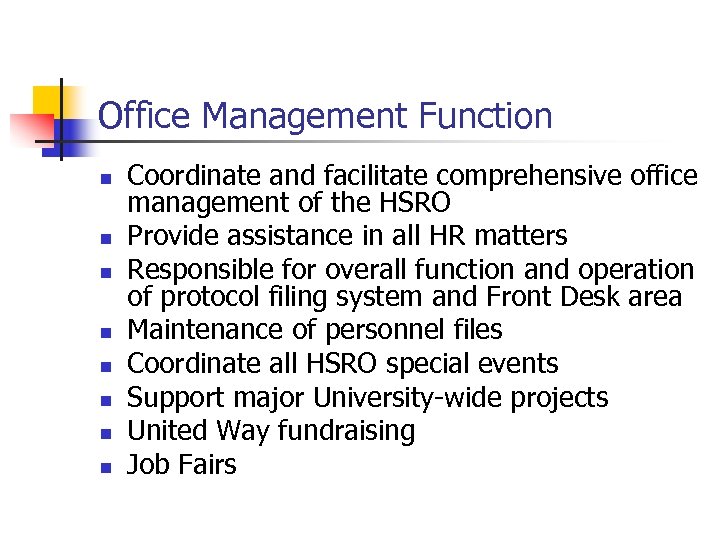 Office Management Function

- Coordinate and facilitate comprehensive office management of the HSRO
- Provide assistance in all HR matters
- Responsible for overall function and operation of protocol filing system and Front Desk area
- Maintenance of personnel files
- Coordinate all HSRO special events
- Support major University-wide projects
- United Way fundraising
- Job Fairs